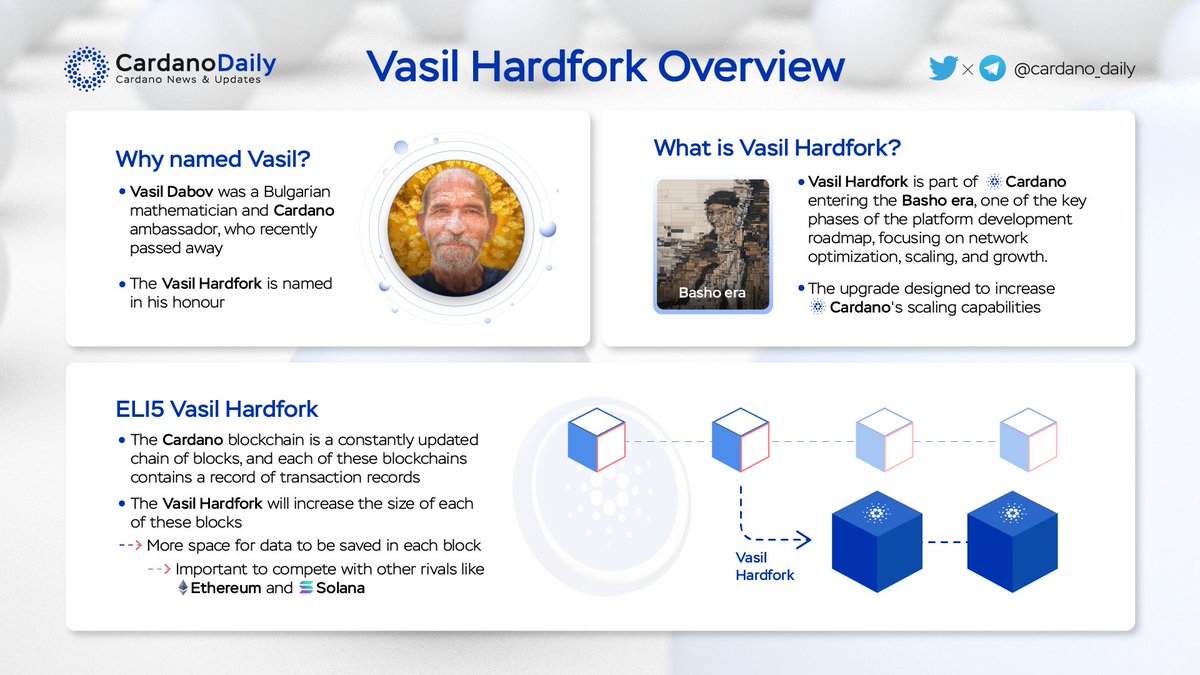 CardanoDaily
Cardano News & Updates

Vasil Hardfork Overview

× @cardano_daily

Why named Vasil?

• Vasil Dabov was a Bulgarian mathematician and Cardano ambassador, who recently passed away

• The Vasil Hardfork is named in his honour

What is Vasil Hardfork?

Basho era

• Vasil Hardfork is part of Cardano entering the Basho era, one of the key phases of the platform development roadmap, focusing on network optimization, scaling, and growth.

• The upgrade designed to increase Cardano's scaling capabilities

ELI5 Vasil Hardfork

• The Cardano blockchain is a constantly updated chain of blocks, and each of these blockchains contains a record of transaction records

• The Vasil Hardfork will increase the size of each of these blocks

--> More space for data to be saved in each block

--> Important to compete with other rivals like Ethereum and Solana

Vasil Hardfork